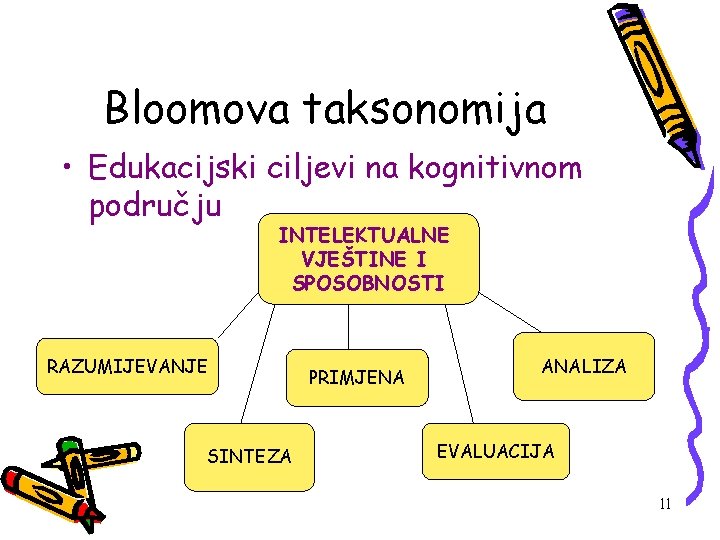 Bloomova taksonomija

• Edukacijski ciljevi na kognitivnom području

INTELEKTUALNE VJEŠTINE I SPOSOBNOSTI

RAZUMIJEVANJE

PRIMJENA

ANALIZA

SINTEZA

EVALUACIJA

11